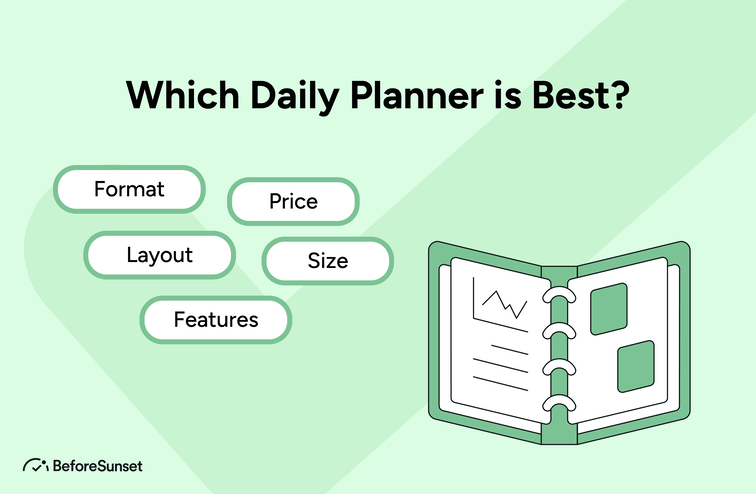 Which Daily Planner is Best?

Format

Price

Layout

Size

Features

BeforeSunset